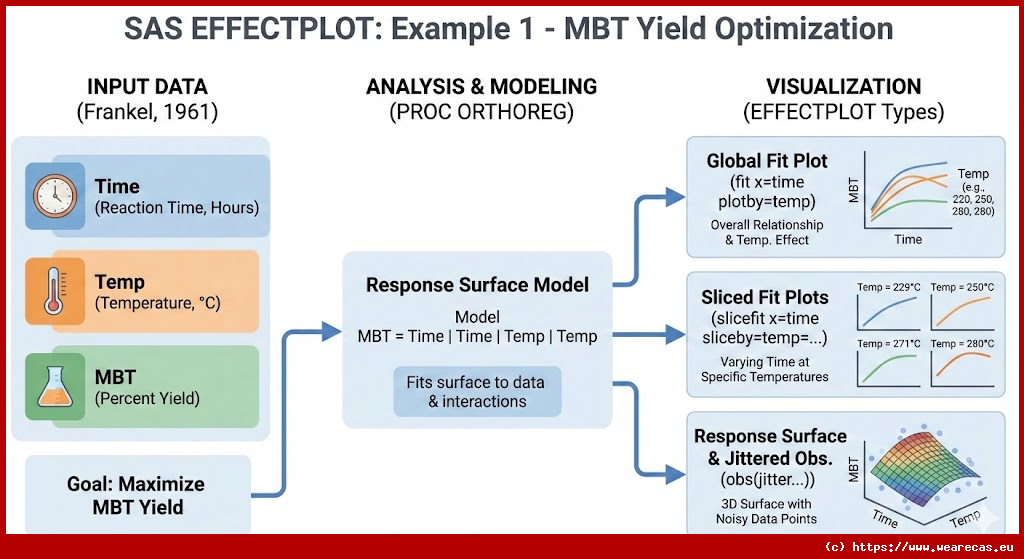 SAS EFFECTPLOT: Example 1 - MBT Yield Optimization

INPUT DATA
(Frankel, 1961)

Time
(Reaction Time, Hours)

Temp
(Temperature, °C)

MBT
(Percent Yield)

Goal: Maximize MBT Yield

ANALYSIS & MODELING
(PROC ORTHOREG)

Response Surface Model

Model
MBT = Time | Time | Temp | Temp

Fits surface to data & interactions

VISUALIZATION
(EFFECTPLOT Types)

Global Fit Plot
(fit x=time plotby=temp)
Overall Relationship & Temp. Effect

MBT
Time
Temp
(e.g., 220, 250, 280, 280)

Sliced Fit Plots
(slicefit x=time sliceby=temp=...)
Varying Time at Specific Temperatures

Temp = 229°C
Temp = 250°C
Temp = 271°C
Temp = 280°C

Response Surface & Jittered Obs.
(obs(jitter...))
3D Surface with Noisy Data Points

MBT
Time
Temp

(c) https://www.wearecas.eu